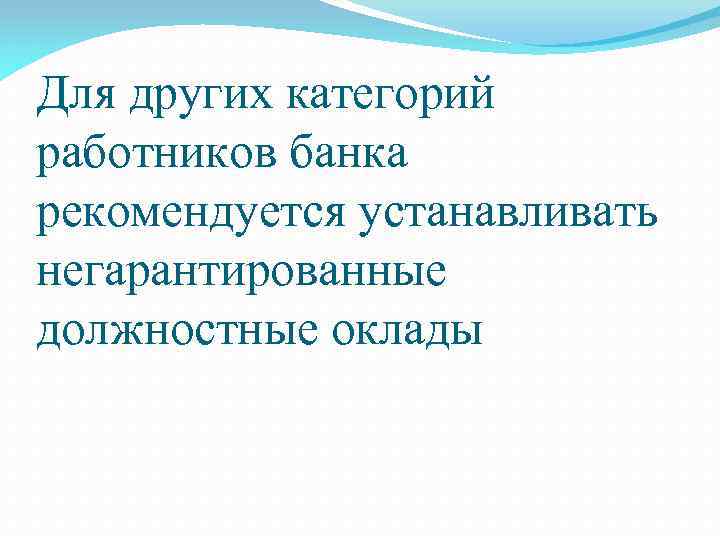 Для других категорий работников банка рекомендуется устанавливать негарантированные должностные оклады